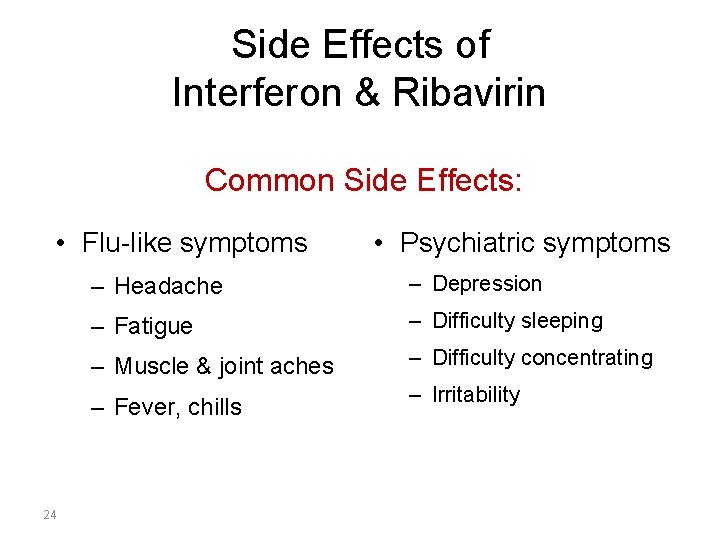 Side Effects of Interferon & Ribavirin

Common Side Effects:

• Flu-like symptoms
– Headache
– Fatigue
– Muscle & joint aches
– Fever, chills

• Psychiatric symptoms
– Depression
– Difficulty sleeping
– Difficulty concentrating
– Irritability

24